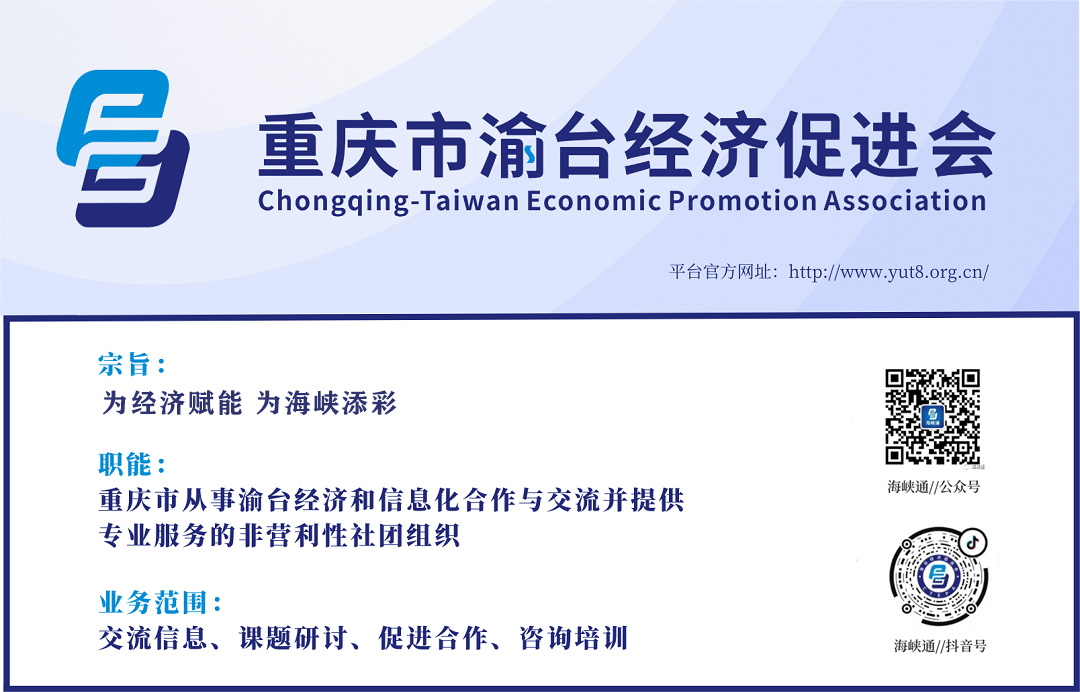 重庆市渝台经济促进会
Chongqing-Taiwan Economic Promotion Association

平台官方网址：http://www.yut8.org.cn/

宗旨：
为经济赋能 为海峡添彩

职能：
重庆市从事渝台经济和信息化合作与交流并提供专业服务的非营利性社团组织

业务范围：
交流信息、课题研讨、促进合作、咨询培训

海峡通

海峡通//公众号

海峡通//抖音号